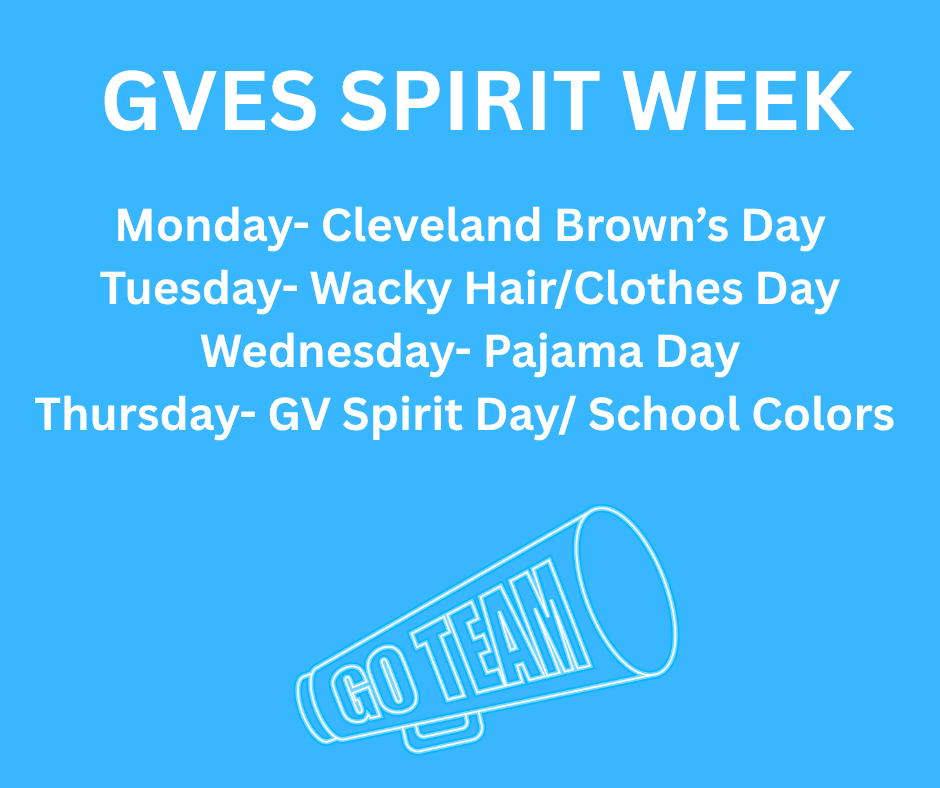 GVES SPIRIT WEEK

Monday- Cleveland Brown's Day
Tuesday- Wacky Hair/Clothes Day
Wednesday- Pajama Day
Thursday- GV Spirit Day/ School Colors

GO TEAM